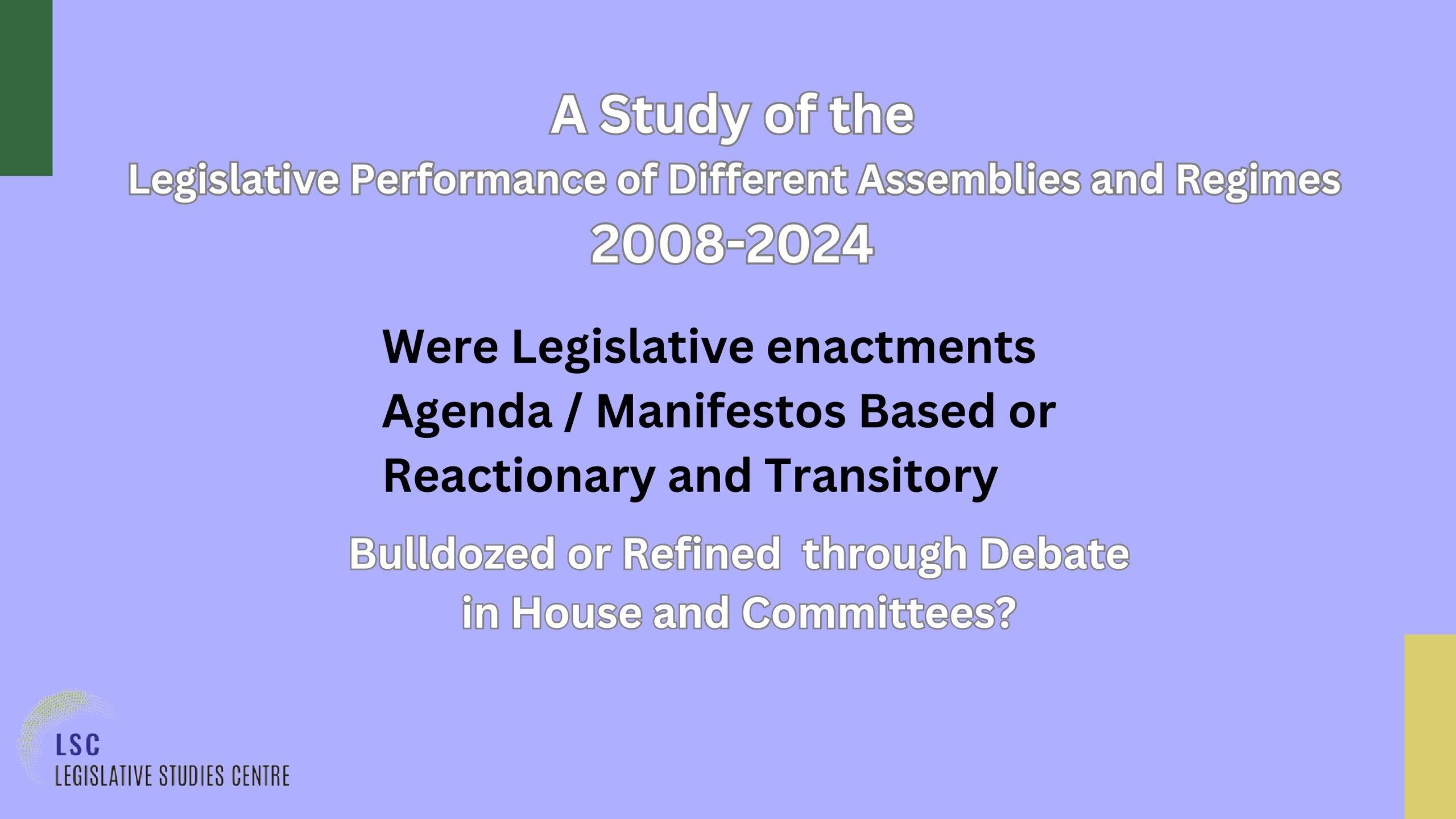 A Study of the
Legislative Performance of Different Assemblies and Regimes
2008-2024

Were Legislative enactments Agenda / Manifestos Based or Reactionary and Transitory

Bulldozed or Refined through Debate in House and Committees?

LSC
LEGISLATIVE STUDIES CENTRE